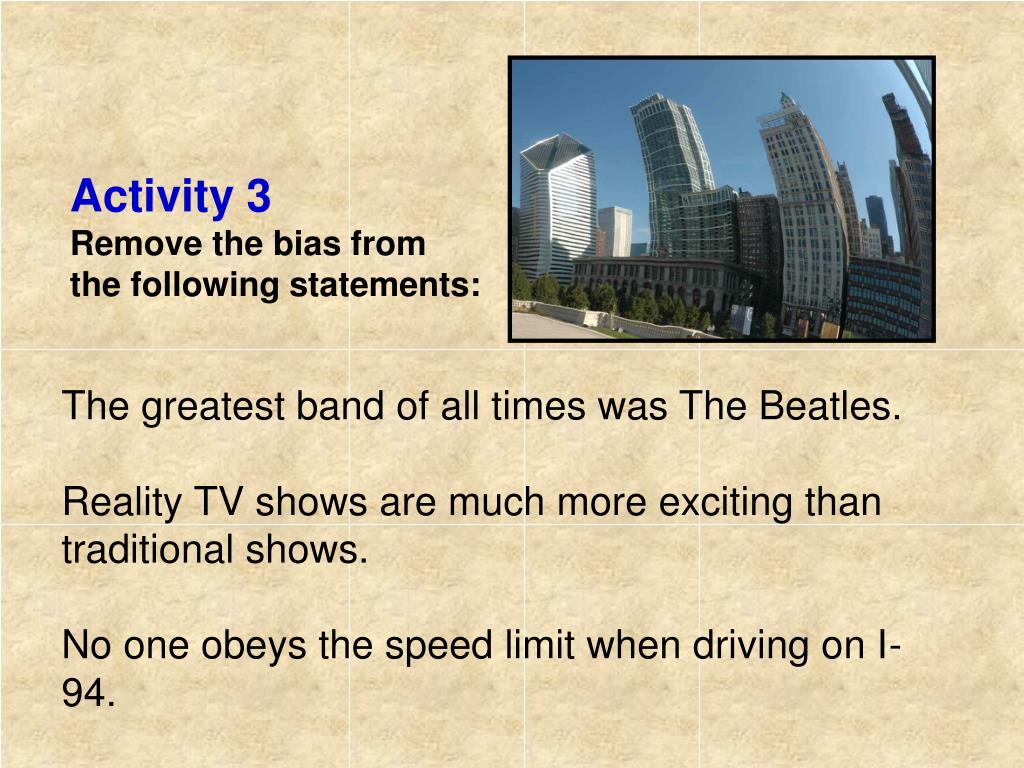 Activity 3
Remove the bias from the following statements:

The greatest band of all times was The Beatles.

Reality TV shows are much more exciting than traditional shows.

No one obeys the speed limit when driving on I-94.